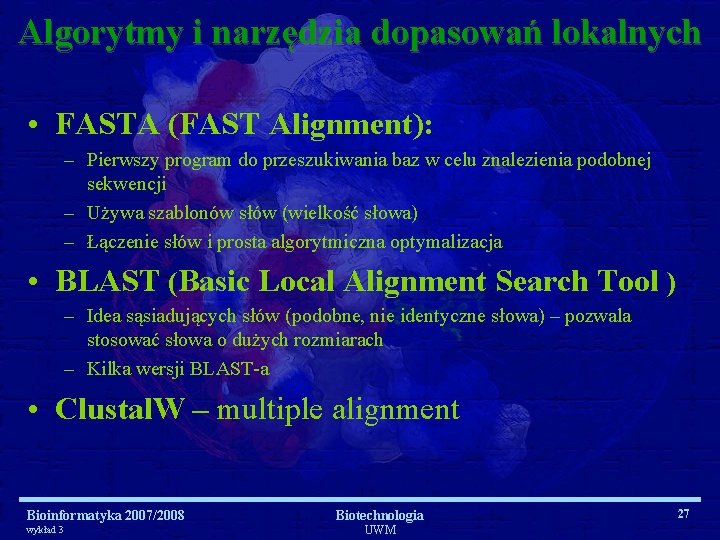 Algorytmy i narzędzia dopasowań lokalnych

• FASTA (FAST Alignment):
– Pierwszy program do przeszukiwania baz w celu znalezienia podobnej sekwencji
– Używa szablonów słów (wielkość słowa)
– Łączenie słów i prosta algorytmiczna optymalizacja

• BLAST (Basic Local Alignment Search Tool )
– Idea sąsiadujących słów (podobne, nie identyczne słowa) – pozwala stosować słowa o dużych rozmiarach
– Kilka wersji BLAST-a

• ClustalW – multiple alignment

Bioinformatyka 2007/2008
wykład 3

Biotechnologia
UWM

27